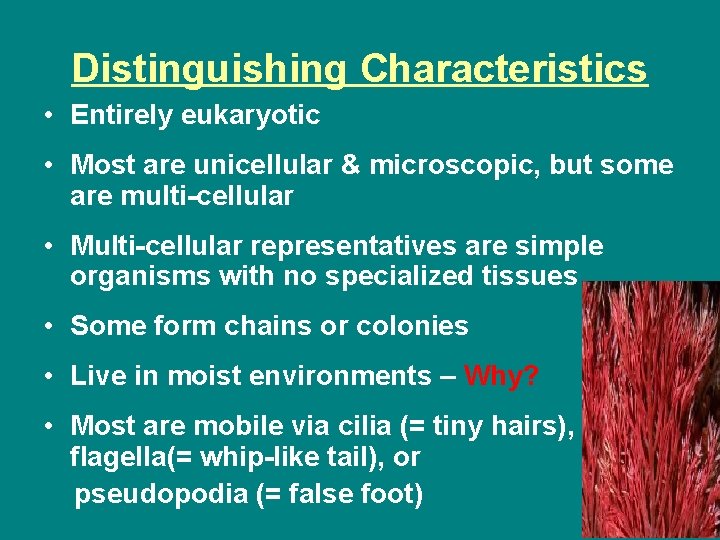 Distinguishing Characteristics

• Entirely eukaryotic

• Most are unicellular & microscopic, but some are multi-cellular

• Multi-cellular representatives are simple organisms with no specialized tissues

• Some form chains or colonies

• Live in moist environments – Why?

• Most are mobile via cilia (= tiny hairs), flagella(= whip-like tail), or pseudopodia (= false foot)